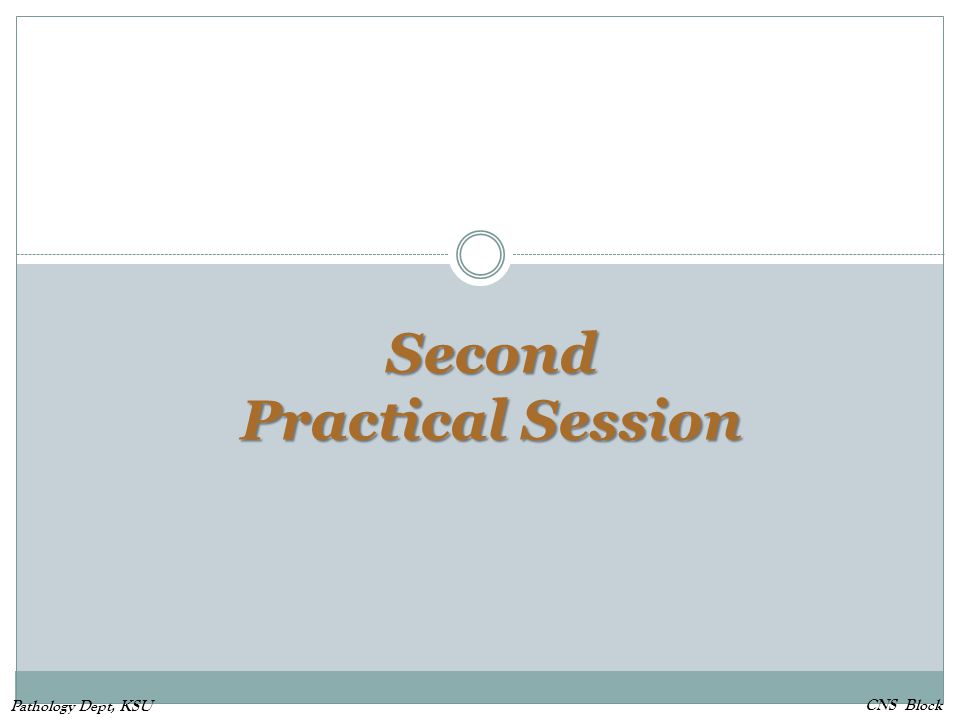 Second
Practical Session

Pathology Dept, KSU

CNS Block